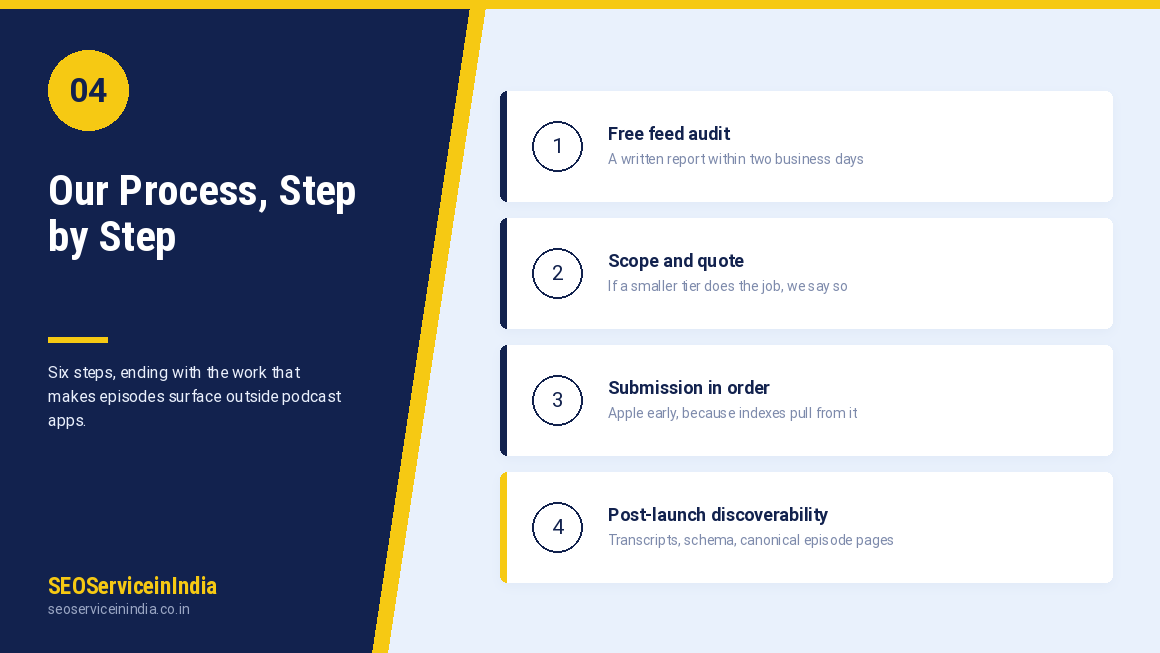 04

Our Process, Step by Step

Six steps, ending with the work that makes episodes surface outside podcast apps.

SEOServiceinIndia
seoserviceinindia.co.in

1
Free feed audit
A written report within two business days

2
Scope and quote
If a smaller tier does the job, we say so

3
Submission in order
Apple early, because indexes pull from it

4
Post-launch discoverability
Transcripts, schema, canonical episode pages